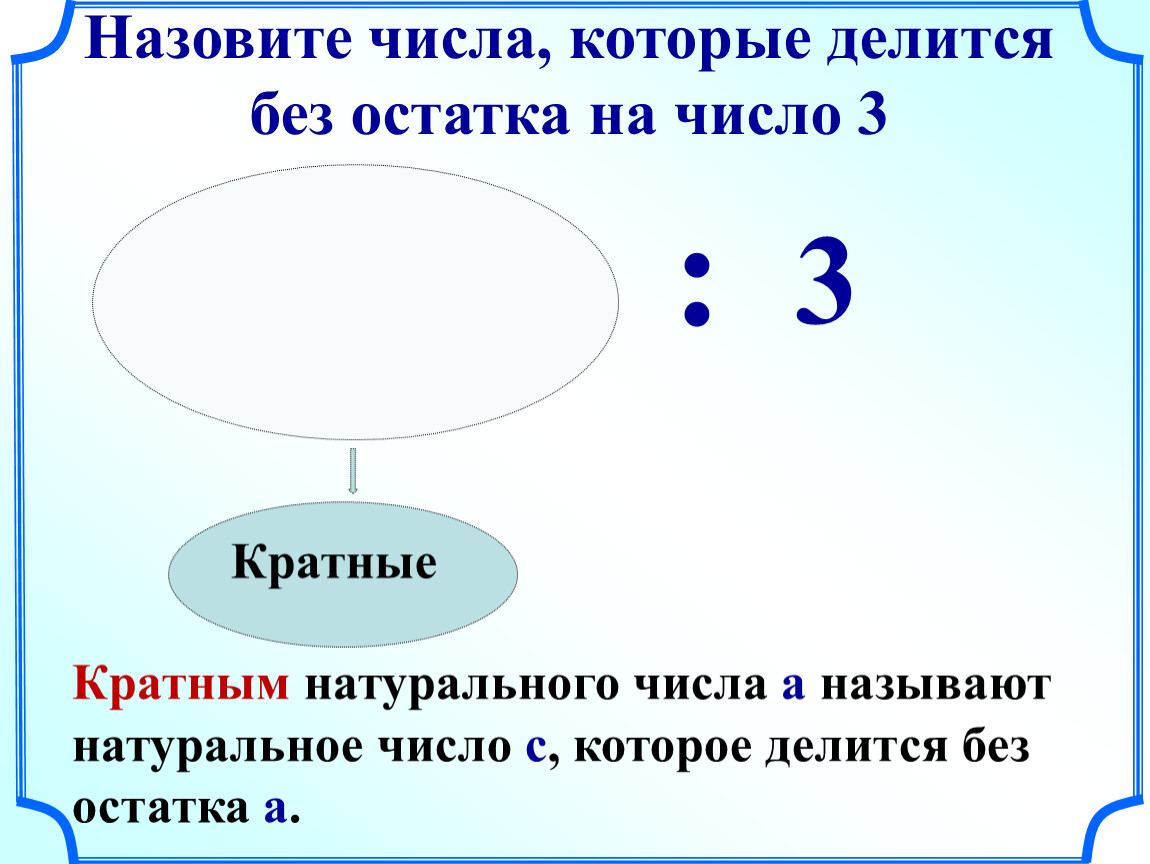 Назовите числа, которые делится без остатка на число 3

: 3

Кратные

Кратным натурального числа а называют натуральное число с, которое делится без остатка а.